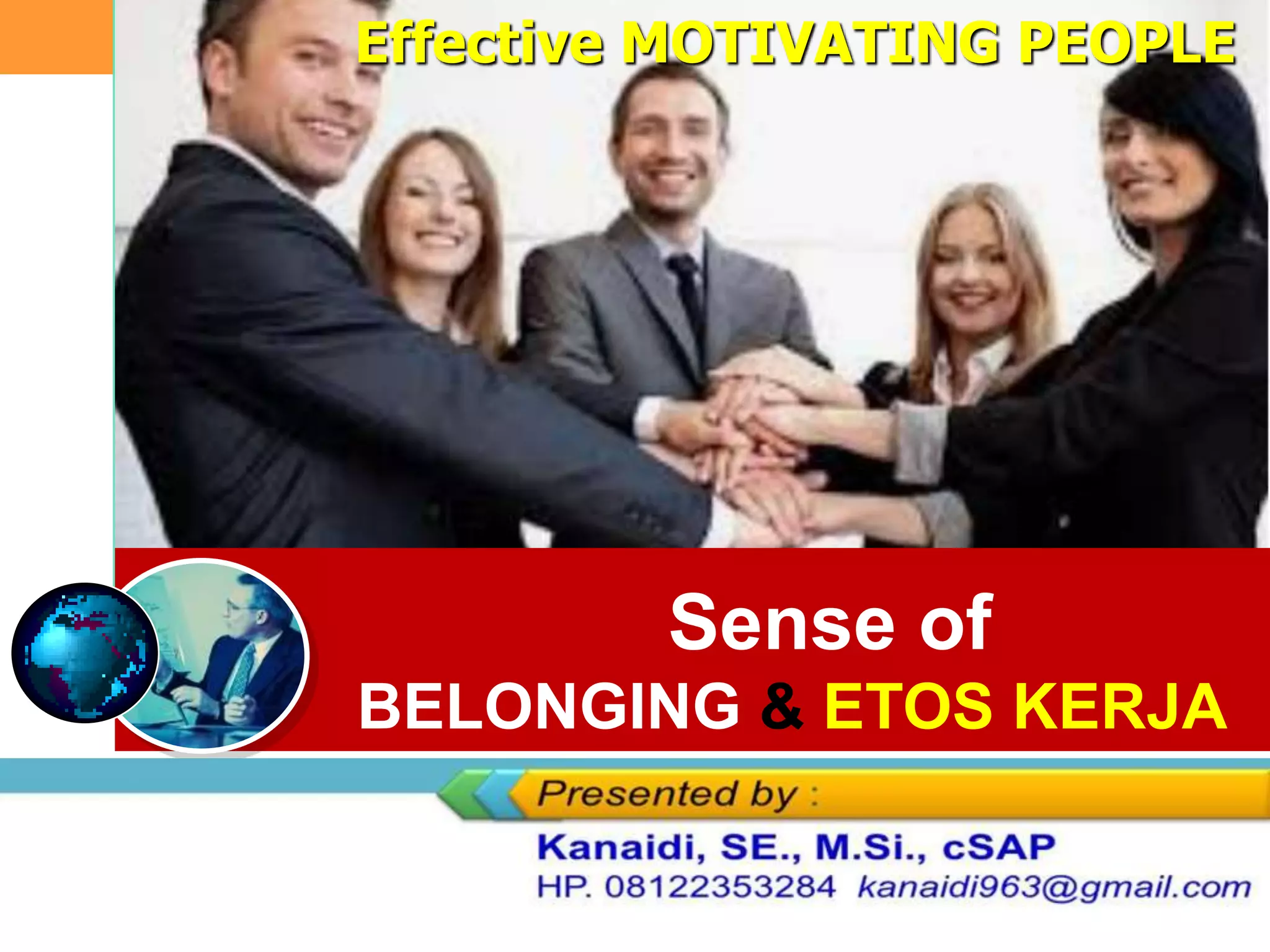 Effective MOTIVATING PEOPLE

Sense of
BELONGING & ETOS KERJA

Presented by :
Kanaidi, SE., M.Si., cSAP
HP. 08122353284 kanaidi963@gmail.com